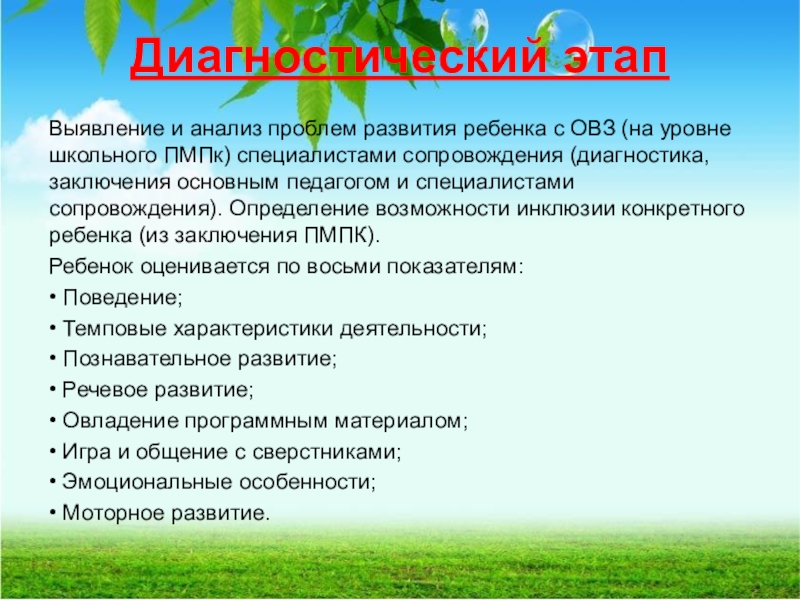 Диагностический этап

Выявление и анализ проблем развития ребенка с ОВЗ (на уровне школьного ПМПк) специалистами сопровождения (диагностика, заключения основным педагогом и специалистами сопровождения). Определение возможности инклюзии конкретного ребенка (из заключения ПМПК).

Ребенок оценивается по восьми показателям:

• Поведение;

• Темповые характеристики деятельности;

• Познавательное развитие;

• Речевое развитие;

• Овладение программным материалом;

• Игра и общение с сверстниками;

• Эмоциональные особенности;

• Моторное развитие.